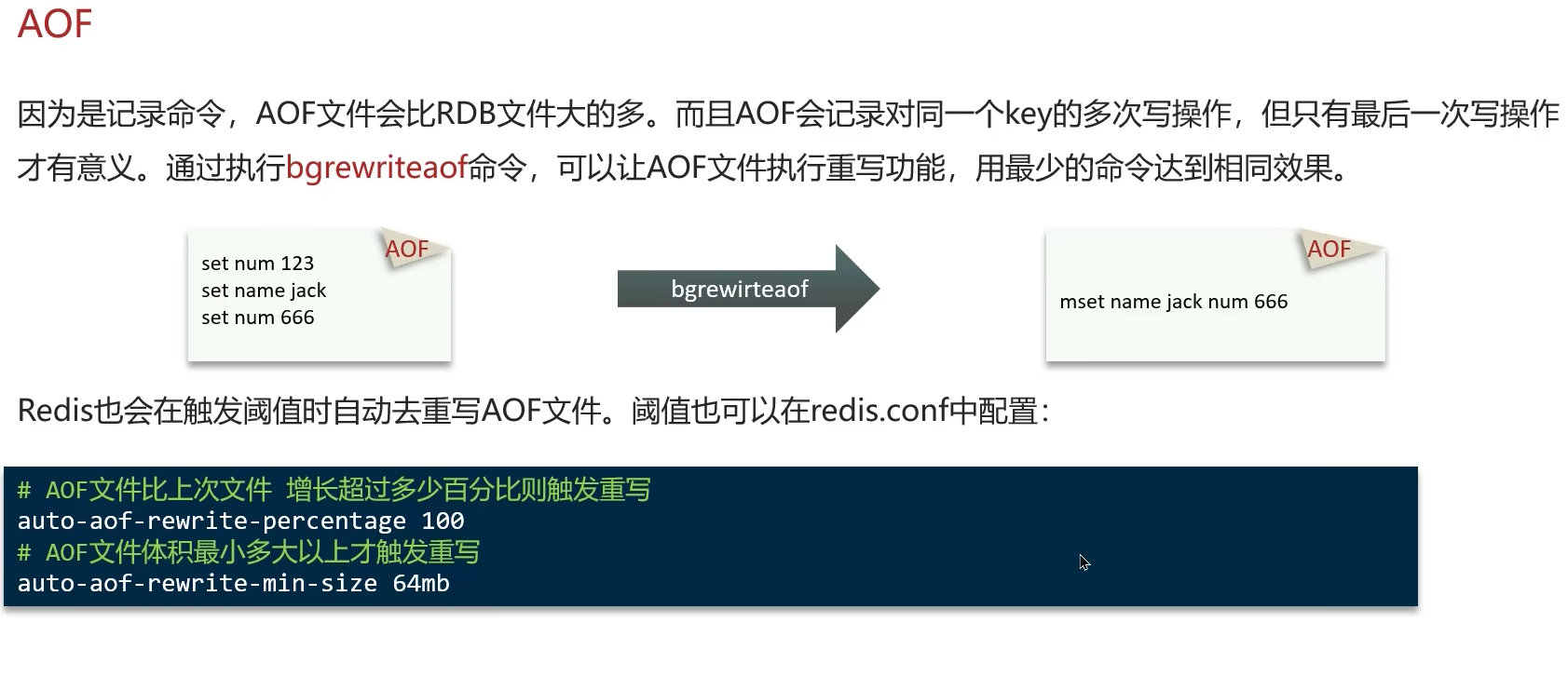 AOF

因为是记录命令，AOF文件会比RDB文件大的多。而且AOF会记录对同一个key的多次写操作，但只有最后一次写操作才有意义。通过执行bgrewriteaof命令，可以让AOF文件执行重写功能，用最少的命令达到相同效果。

AOF
set num 123
set name jack
set num 666

bgrewirteaof

AOF
mset name jack num 666

Redis也会在触发阈值时自动去重写AOF文件。阈值也可以在redis.conf中配置：

# AOF文件比上次文件 增长超过多少百分比则触发重写
auto-aof-rewrite-percentage 100
# AOF文件体积最小多大以上才触发重写
auto-aof-rewrite-min-size 64mb